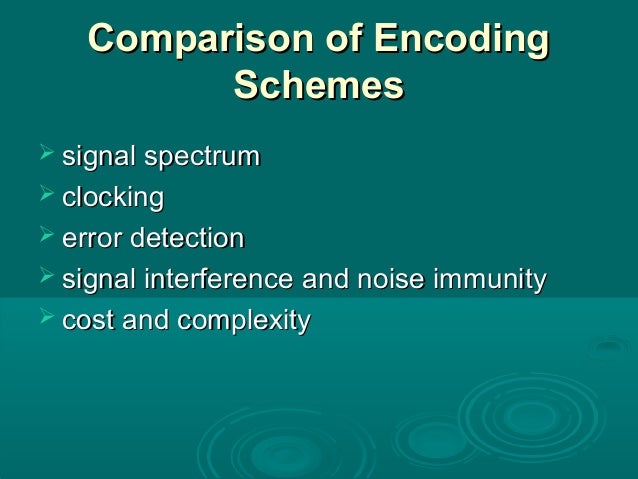 Comparison of Encoding Schemes

➢ signal spectrum
➢ clocking
➢ error detection
➢ signal interference and noise immunity
➢ cost and complexity